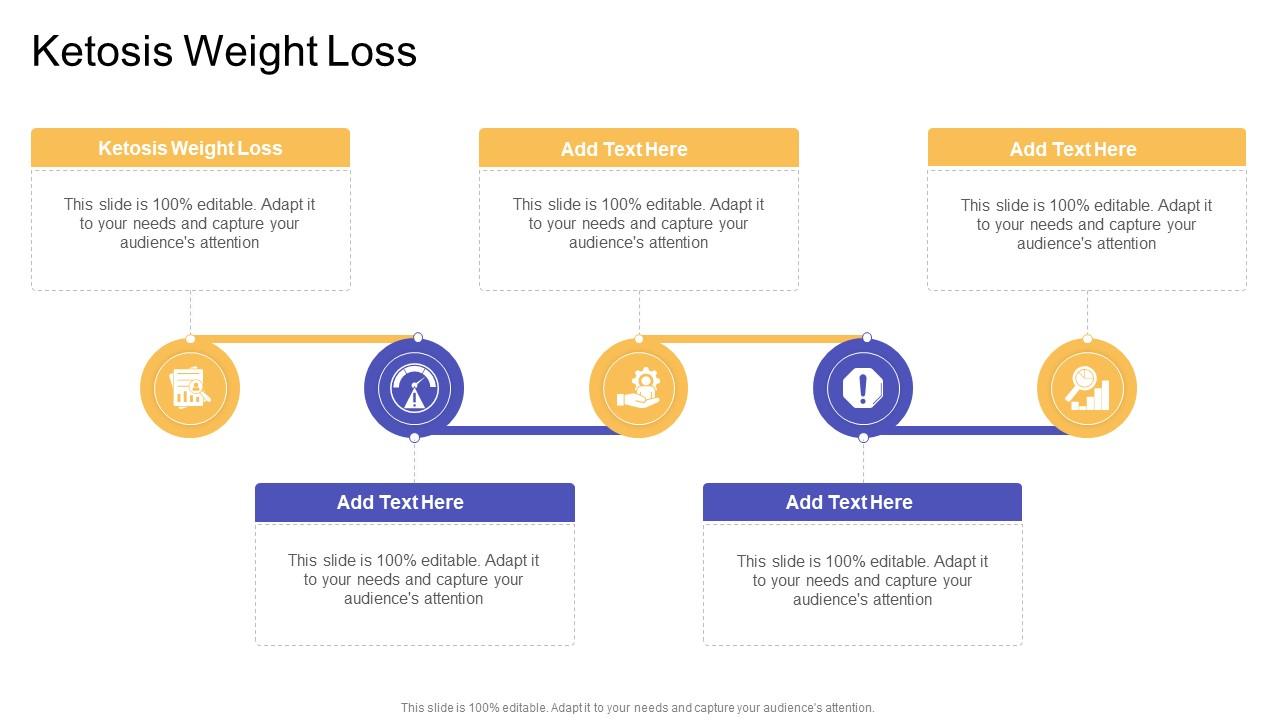 Ketosis Weight Loss

Ketosis Weight Loss

This slide is 100% editable. Adapt it to your needs and capture your audience's attention

Add Text Here

This slide is 100% editable. Adapt it to your needs and capture your audience's attention

Add Text Here

This slide is 100% editable. Adapt it to your needs and capture your audience's attention

Add Text Here

This slide is 100% editable. Adapt it to your needs and capture your audience's attention

Add Text Here

This slide is 100% editable. Adapt it to your needs and capture your audience's attention

This slide is 100% editable. Adapt it to your needs and capture your audience's attention.